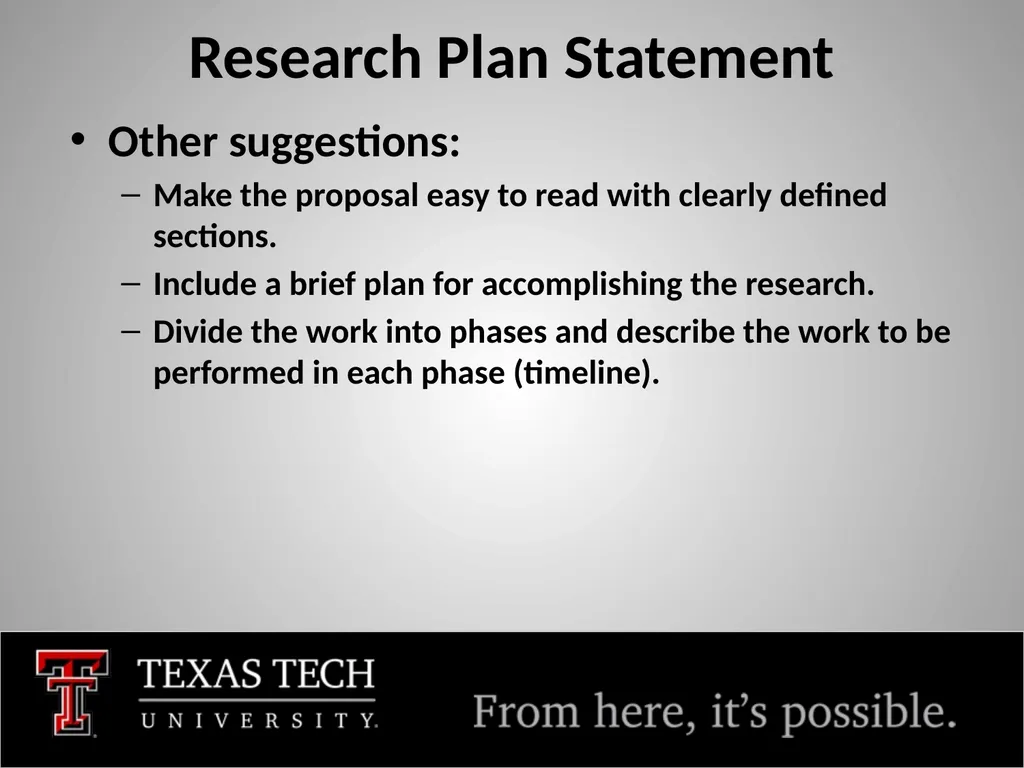 Research Plan Statement

• Other suggestions:
– Make the proposal easy to read with clearly defined sections.
– Include a brief plan for accomplishing the research.
– Divide the work into phases and describe the work to be performed in each phase (timeline).

TEXAS TECH
UNIVERSITY.

From here, it's possible.